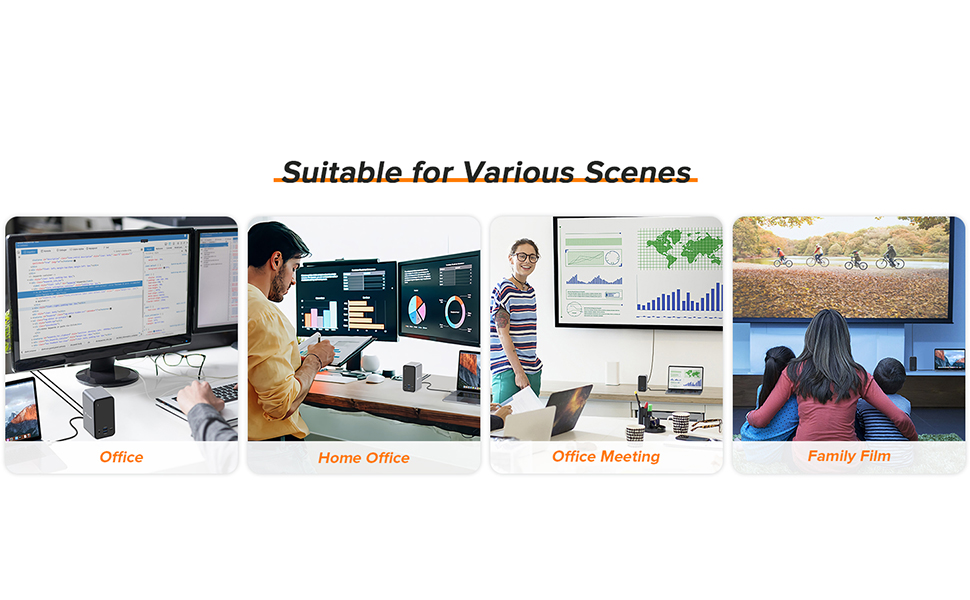 Suitable for Various Scenes

Office

Home Office

Office Meeting

Family Film